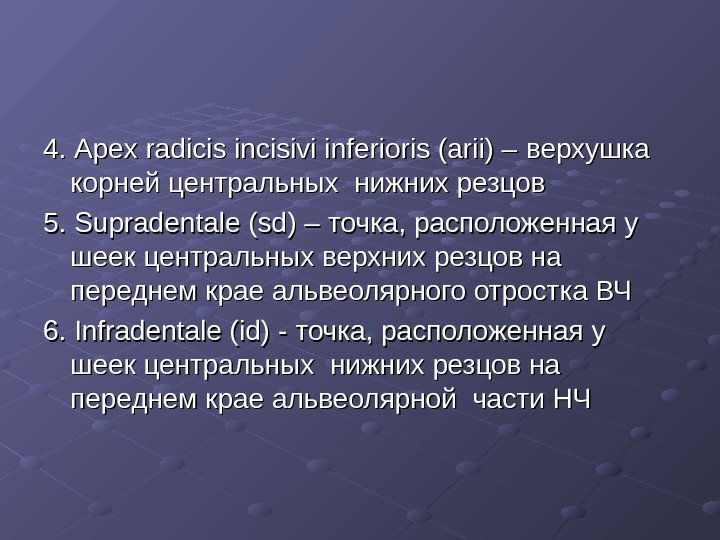 4. Apex radicis incisivi inferioris (arii) – верхушка корней центральных нижних резцов

5. Supradentale (sd) – точка, расположенная у шеек центральных верхних резцов на переднем крае альвеолярного отростка ВЧ

6. Infradentale (id) - точка, расположенная у шеек центральных нижних резцов на переднем крае альвеолярной части НЧ